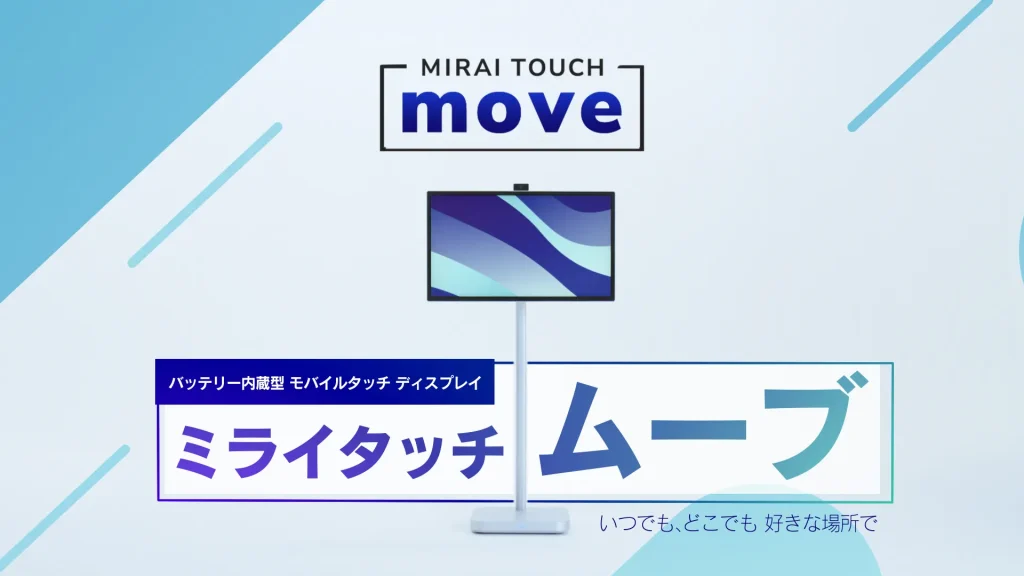 MIRAI TOUCH
move

バッテリー内蔵型 モバイルタッチ ディスプレイ
ミライタッチ ムーブ

いつでも、どこでも 好きな場所で